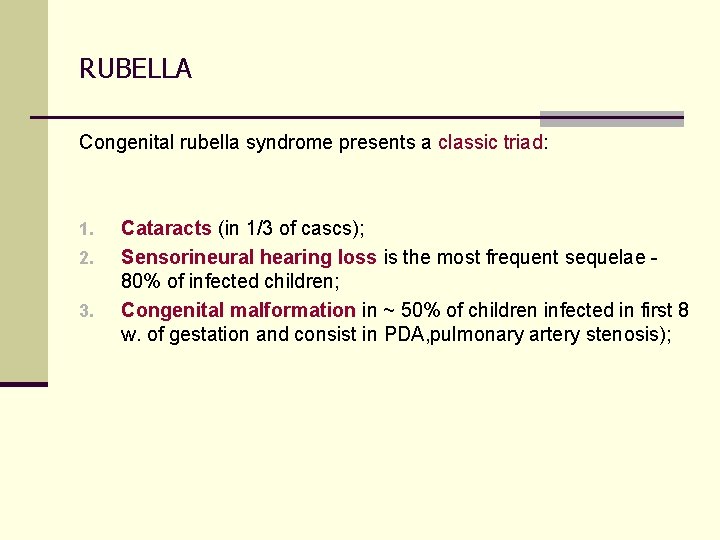 RUBELLA

Congenital rubella syndrome presents a classic triad:

1. Cataracts (in 1/3 of cascs);
2. Sensorineural hearing loss is the most frequent sequelae - 80% of infected children;
3. Congenital malformation in ~ 50% of children infected in first 8 w. of gestation and consist in PDA,pulmonary artery stenosis);